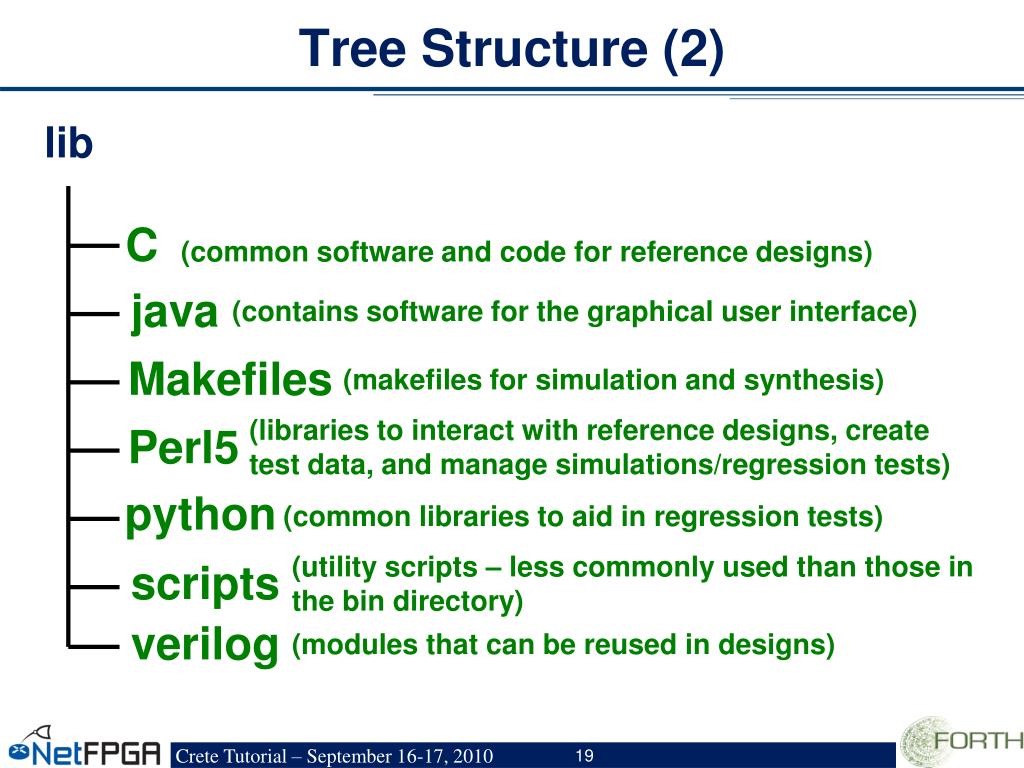 Tree Structure (2)

lib

C (common software and code for reference designs)

java (contains software for the graphical user interface)

Makefiles (makefiles for simulation and synthesis)

Perl5 (libraries to interact with reference designs, create test data, and manage simulations/regression tests)

python (common libraries to aid in regression tests)

scripts (utility scripts – less commonly used than those in the bin directory)

verilog (modules that can be reused in designs)

NetFPGA

Crete Tutorial – September 16-17, 2010

19

FORTH